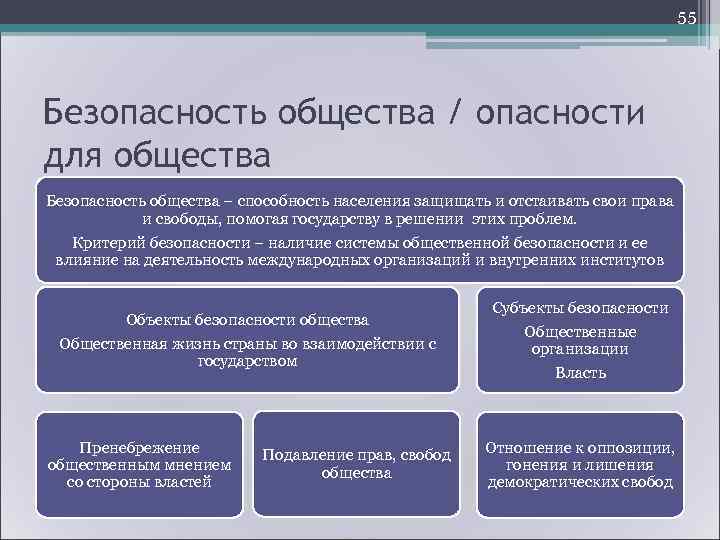 55

Безопасность общества / опасности для общества

Безопасность общества – способность населения защищать и отстаивать свои права и свободы, помогая государству в решении этих проблем.

Критерий безопасности – наличие системы общественной безопасности и ее влияние на деятельность международных организаций и внутренних институтов

Объекты безопасности общества

Общественная жизнь страны во взаимодействии с государством

Субъекты безопасности

Общественные организации

Власть

Пренебрежение общественным мнением со стороны властей

Подавление прав, свобод общества

Отношение к оппозиции, гонения и лишения демократических свобод